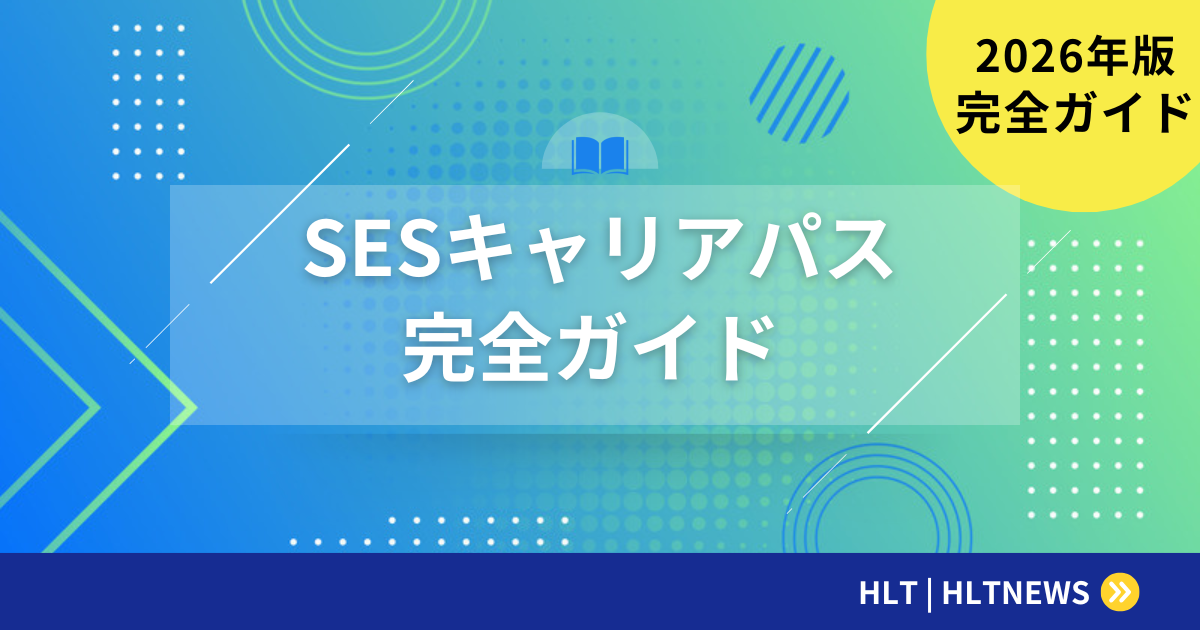 2026年版
完全ガイド

SESキャリアパス
完全ガイド

HLT | HLTNEWS